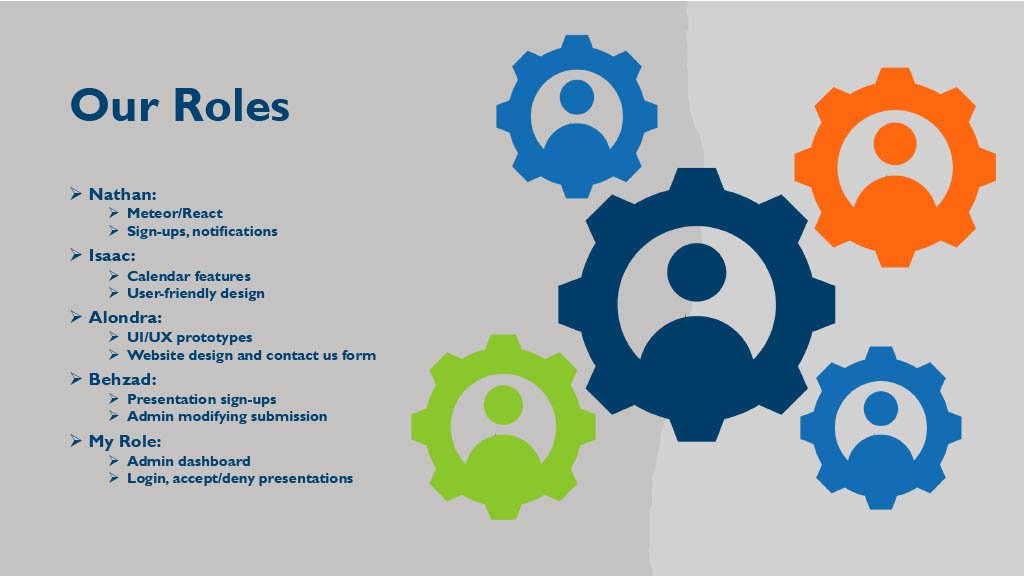 Our Roles

➢ Nathan:
 ➢ Meteor/React
 ➢ Sign-ups, notifications
➢ Isaac:
 ➢ Calendar features
 ➢ User-friendly design
➢ Alondra:
 ➢ UI/UX prototypes
 ➢ Website design and contact us form
➢ Behzad:
 ➢ Presentation sign-ups
 ➢ Admin modifying submission
➢ My Role:
 ➢ Admin dashboard
 ➢ Login, accept/deny presentations